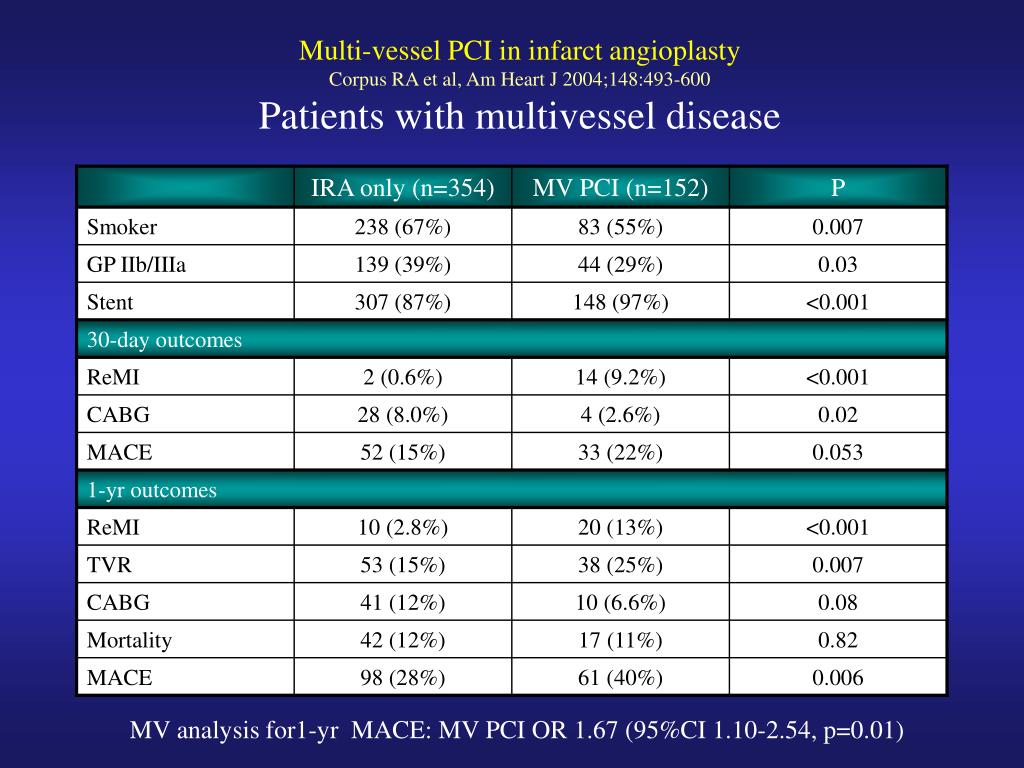 Multi-vessel PCI in infarct angioplasty
Corpus RA et al, Am Heart J 2004;148:493-600
Patients with multivessel disease

| | IRA only (n=354) | MV PCI (n=152) | P |
|---|---|---|---|
| Smoker | 238 (67%) | 83 (55%) | 0.007 |
| GP IIb/IIIa | 139 (39%) | 44 (29%) | 0.03 |
| Stent | 307 (87%) | 148 (97%) | <0.001 |
| 30-day outcomes | | | |
| ReMI | 2 (0.6%) | 14 (9.2%) | <0.001 |
| CABG | 28 (8.0%) | 4 (2.6%) | 0.02 |
| MACE | 52 (15%) | 33 (22%) | 0.053 |
| 1-yr outcomes | | | |
| ReMI | 10 (2.8%) | 20 (13%) | <0.001 |
| TVR | 53 (15%) | 38 (25%) | 0.007 |
| CABG | 41 (12%) | 10 (6.6%) | 0.08 |
| Mortality | 42 (12%) | 17 (11%) | 0.82 |
| MACE | 98 (28%) | 61 (40%) | 0.006 |

MV analysis for1-yr MACE: MV PCI OR 1.67 (95%CI 1.10-2.54, p=0.01)